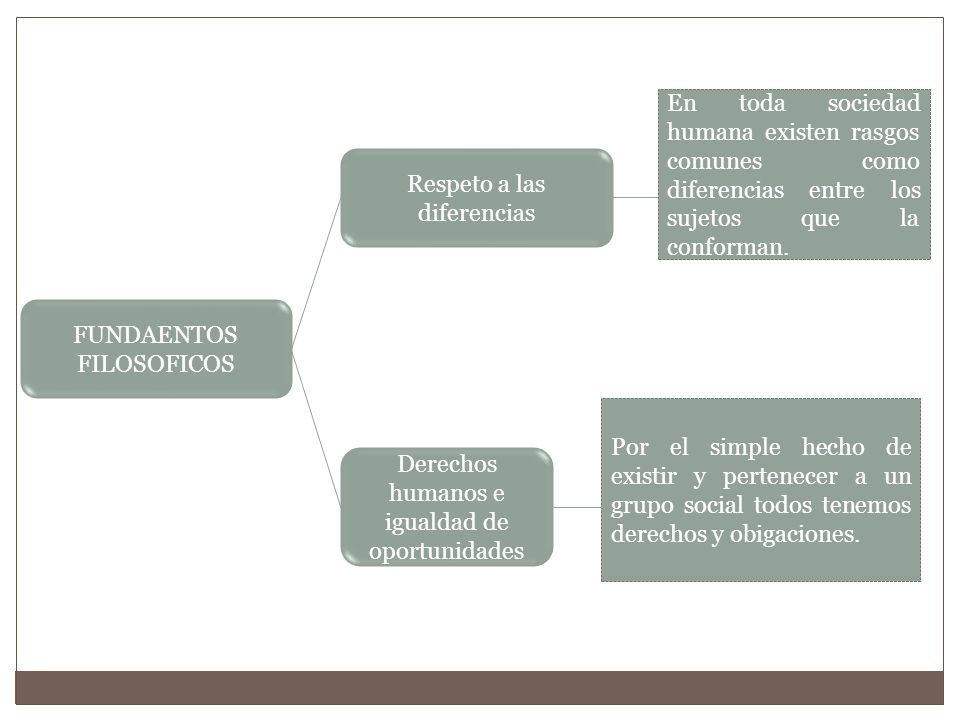 FUNDAENTOS FILOSOFICOS

Respeto a las diferencias

En toda sociedad humana existen rasgos comunes como diferencias entre los sujetos que la conforman.

Derechos humanos e igualdad de oportunidades

Por el simple hecho de existir y pertenecer a un grupo social todos tenemos derechos y obigaciones.